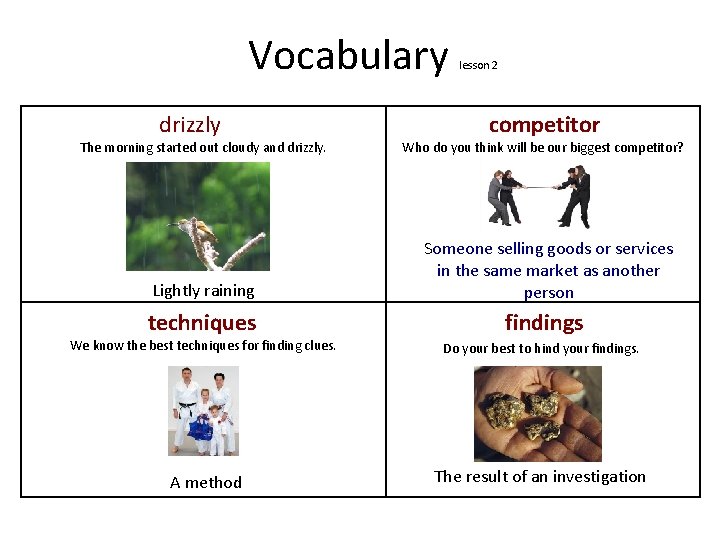 Vocabulary lesson 2

| drizzly<br>The morning started out cloudy and drizzly.<br>Lightly raining | competitor<br>Who do you think will be our biggest competitor?<br>Someone selling goods or services in the same market as another person |
|---|---|
| techniques<br>We know the best techniques for finding clues.<br>A method | findings<br>Do your best to hind your findings.<br>The result of an investigation |